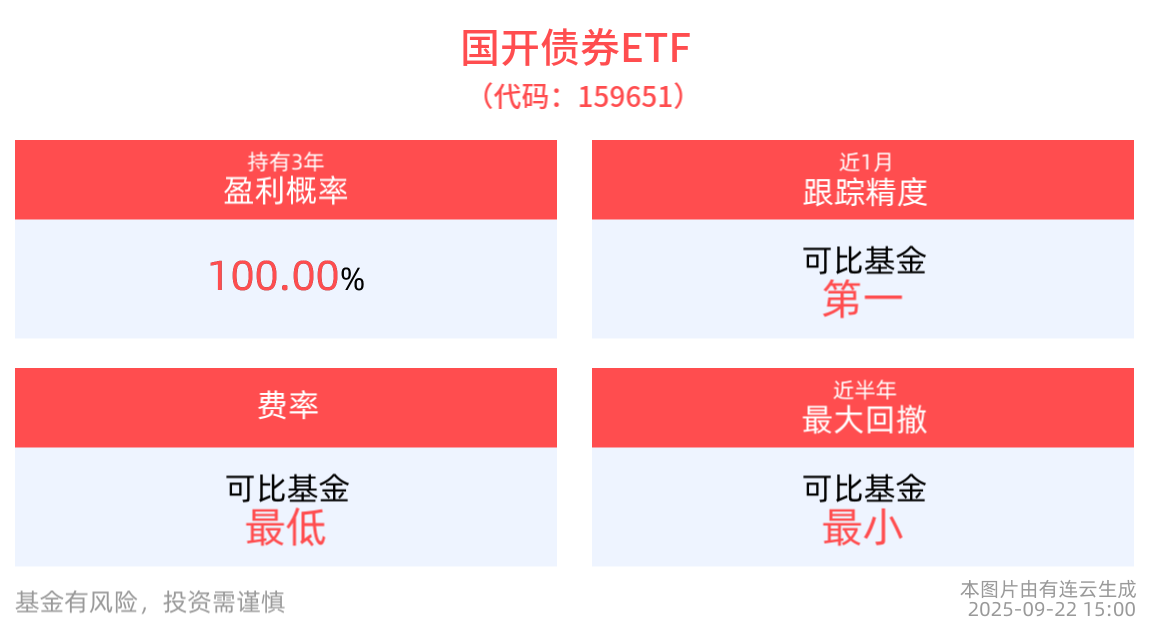 国开债券ETF
（代码：159651）

持有3年
盈利概率

100.00%

近1月
跟踪精度

可比基金
第一

费率

可比基金
最低

近半年
最大回撤

可比基金
最小

基金有风险，投资需谨慎

本图片由有连云生成
2025-09-22 15:00